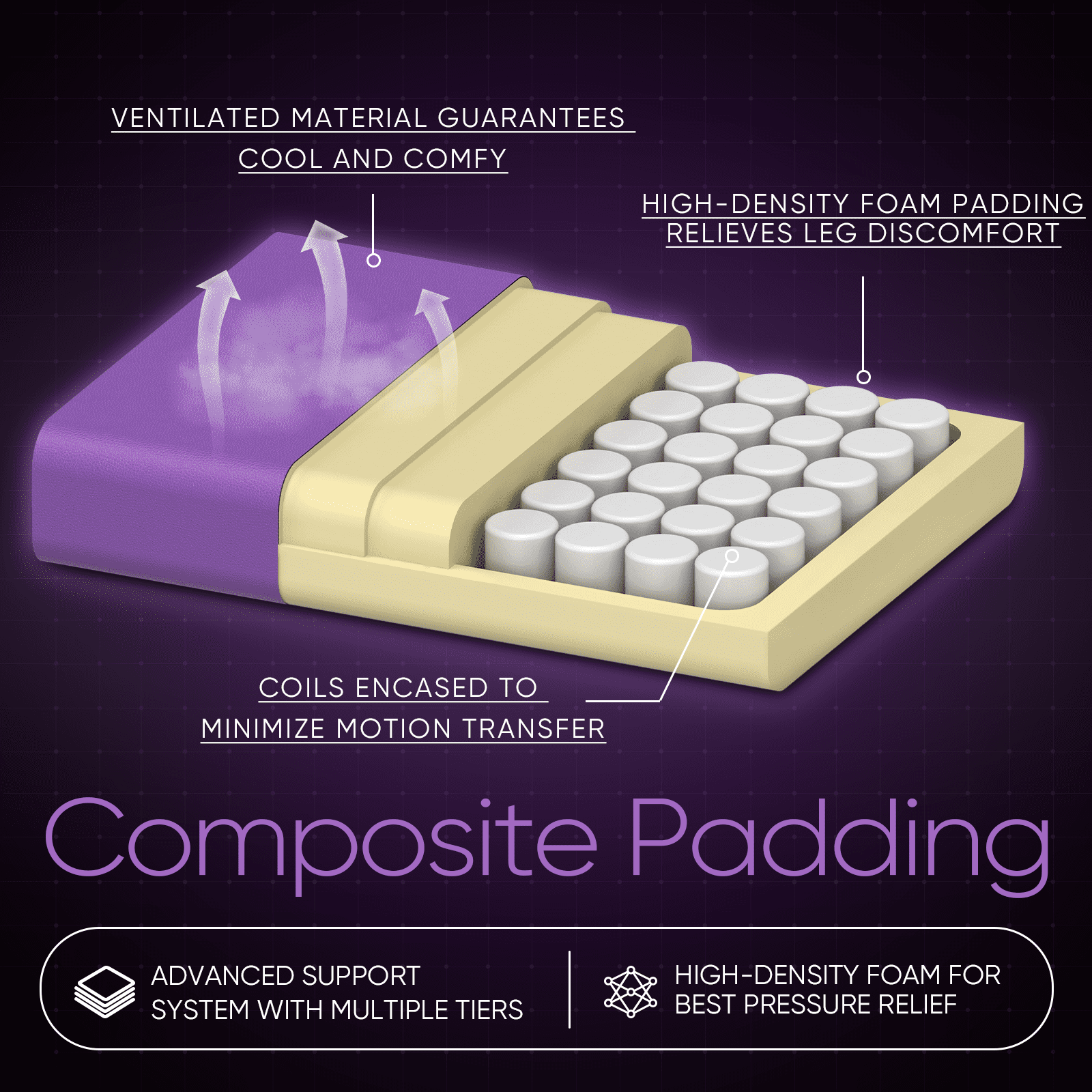 VENTILATED MATERIAL GUARANTEES
COOL AND COMFY

HIGH-DENSITY FOAM PADDING
RELIEVES LEG DISCOMFORT

COILS ENCASED TO
MINIMIZE MOTION TRANSFER

Composite Padding

ADVANCED SUPPORT
SYSTEM WITH MULTIPLE TIERS

HIGH-DENSITY FOAM FOR
BEST PRESSURE RELIEF